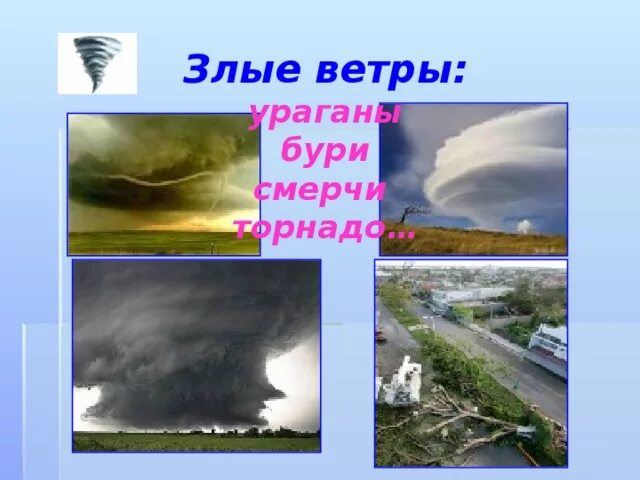 Злые ветры:

ураганы
бури
смерчи
торнадо…